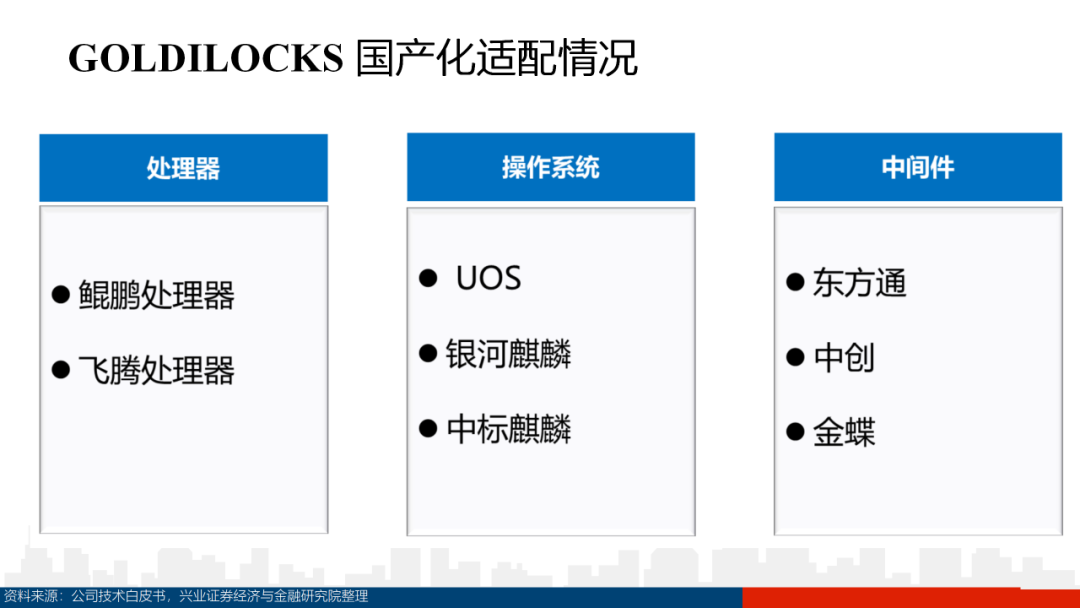 GOLDILOCKS 国产化适配情况

处理器

● 鲲鹏处理器

● 飞腾处理器

操作系统

● UOS

● 银河麒麟

● 中标麒麟

中间件

● 东方通

● 中创

● 金蝶

资料来源：公司技术白皮书，兴业证券经济与金融研究院整理